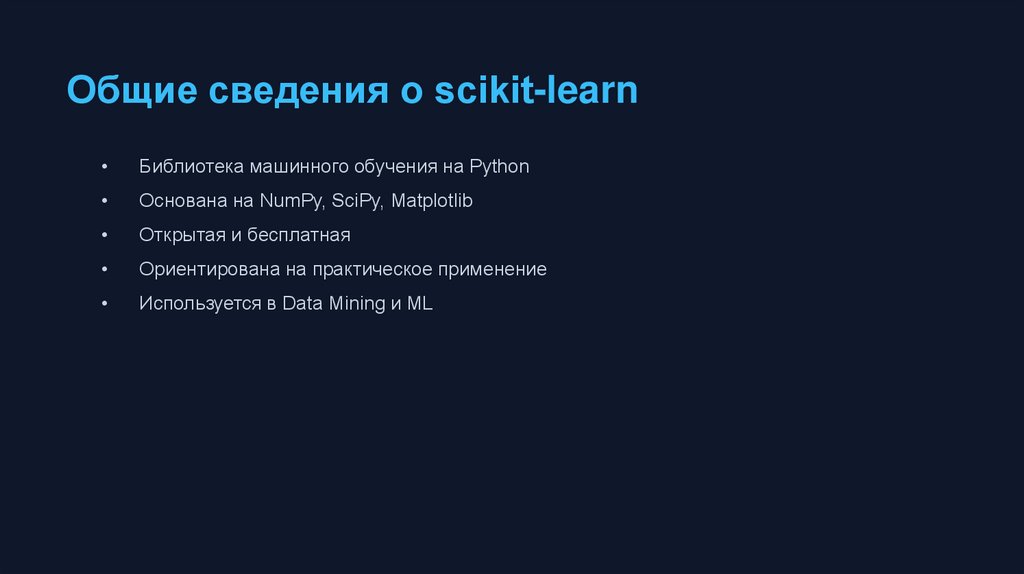 Общие сведения о scikit-learn

• Библиотека машинного обучения на Python
• Основана на NumPy, SciPy, Matplotlib
• Открытая и бесплатная
• Ориентирована на практическое применение
• Используется в Data Mining и ML